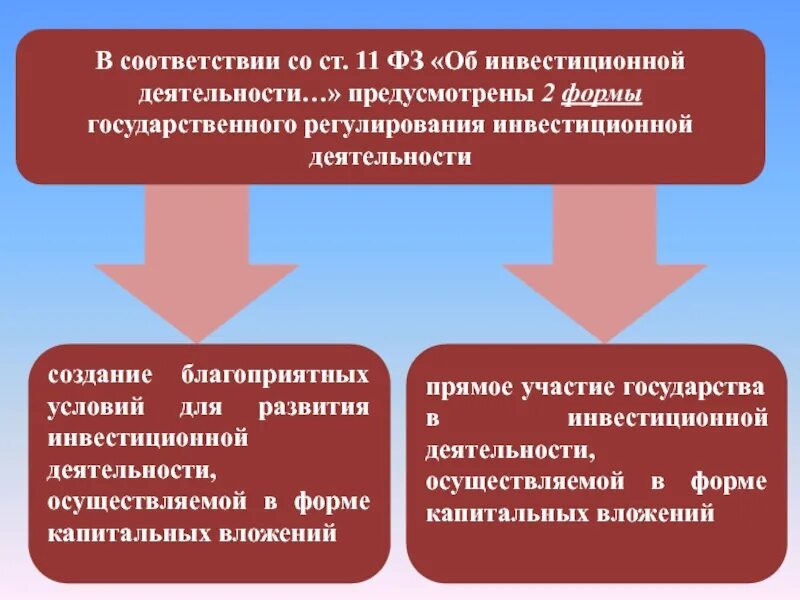 В соответствии со ст. 11 ФЗ «Об инвестиционной деятельности…» предусмотрены 2 формы государственного регулирования инвестиционной деятельности

создание благоприятных условий для развития инвестиционной деятельности, осуществляемой в форме капитальных вложений

прямое участие государства в инвестиционной деятельности, осуществляемой в форме капитальных вложений